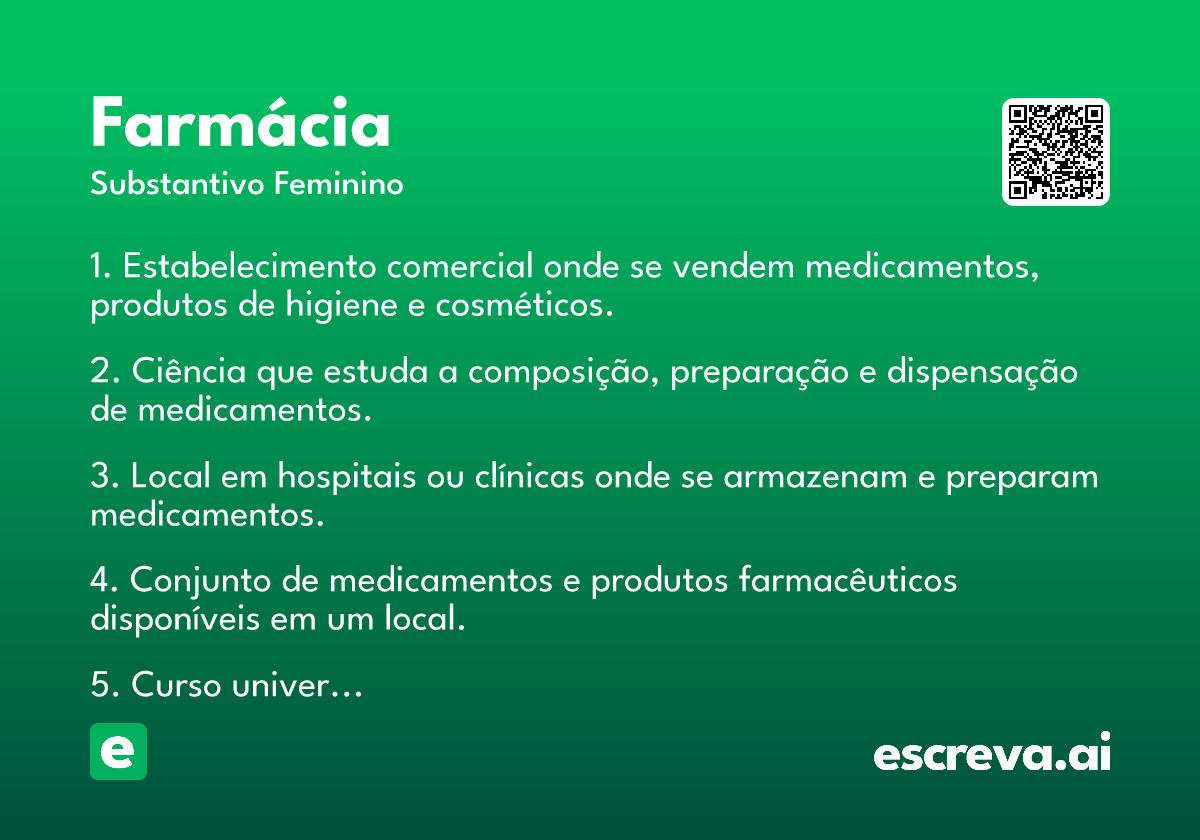 Farmácia
Substantivo Feminino

1. Estabelecimento comercial onde se vendem medicamentos, produtos de higiene e cosméticos.

2. Ciência que estuda a composição, preparação e dispensação de medicamentos.

3. Local em hospitais ou clínicas onde se armazenam e preparam medicamentos.

4. Conjunto de medicamentos e produtos farmacêuticos disponíveis em um local.

5. Curso univer...

e

escreva.ai